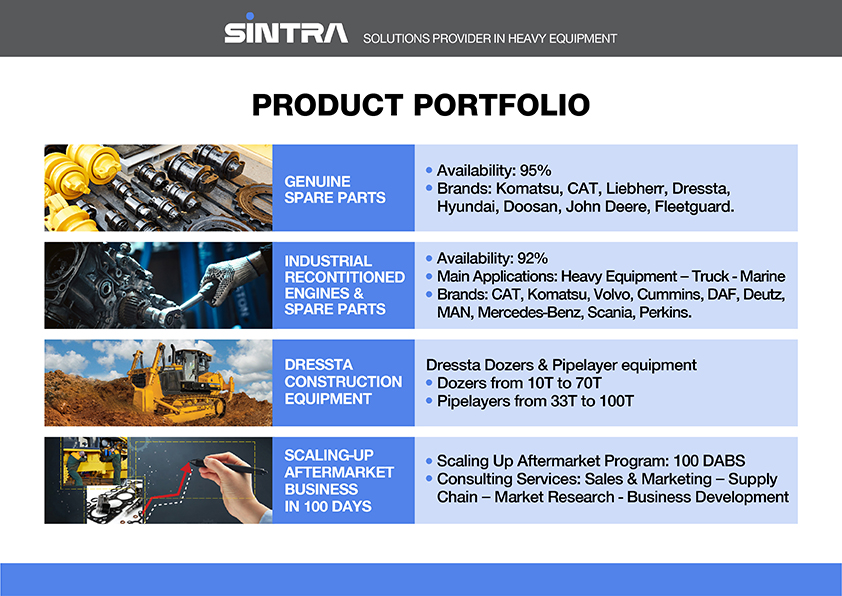 SINTRA SOLUTIONS PROVIDER IN HEAVY EQUIPMENT

PRODUCT PORTFOLIO

GENUINE SPARE PARTS

• Availability: 95%
• Brands: Komatsu, CAT, Liebherr, Dressta, Hyundai, Doosan, John Deere, Fleetguard.

INDUSTRIAL RECONTITIONED ENGINES & SPARE PARTS

• Availability: 92%
• Main Applications: Heavy Equipment – Truck - Marine
• Brands: CAT, Komatsu, Volvo, Cummins, DAF, Deutz, MAN, Mercedes-Benz, Scania, Perkins.

DRESSTA CONSTRUCTION EQUIPMENT

Dressta Dozers & Pipelayer equipment
• Dozers from 10T to 70T
• Pipelayers from 33T to 100T

SCALING-UP AFTERMARKET BUSINESS IN 100 DAYS

• Scaling Up Aftermarket Program: 100 DABS
• Consulting Services: Sales & Marketing – Supply Chain – Market Research - Business Development